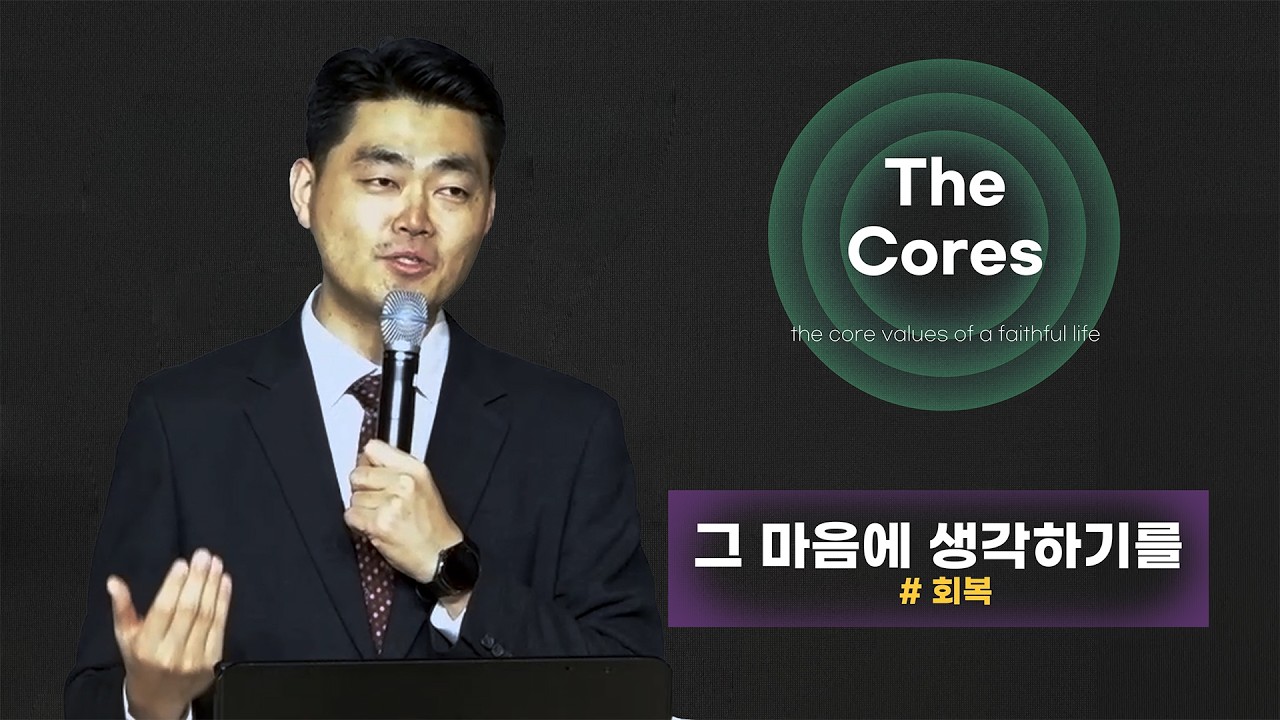 The Cores

the core values of a faithful life

그 마음에 생각하기를

# 회복